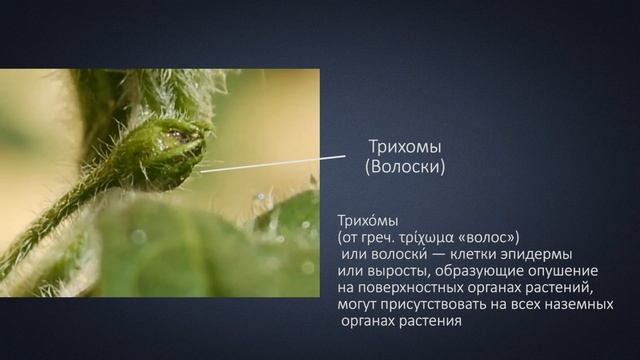 Трихомы
(Волоски)

Трихо́мы
(от греч. τρίχωμα «волос»)
или волоски́ — клетки эпидермы или выросты, образующие опушение на поверхностных органах растений, могут присутствовать на всех наземных органах растения